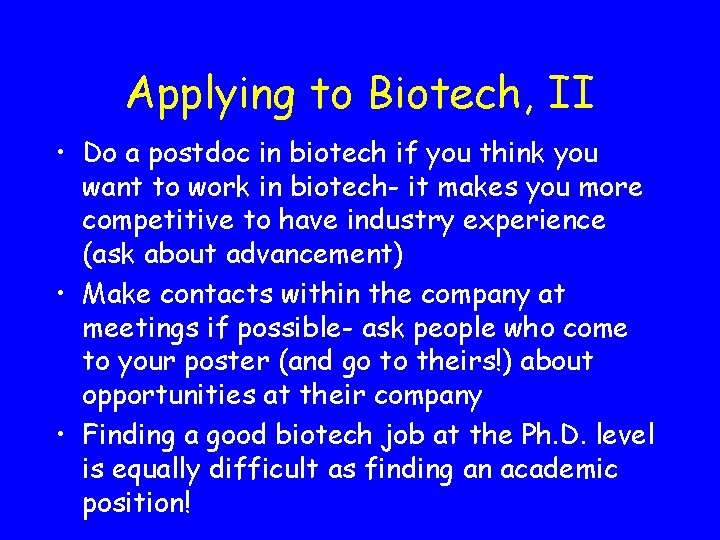 Applying to Biotech, II

• Do a postdoc in biotech if you think you want to work in biotech- it makes you more competitive to have industry experience (ask about advancement)

• Make contacts within the company at meetings if possible- ask people who come to your poster (and go to theirs!) about opportunities at their company

• Finding a good biotech job at the Ph.D. level is equally difficult as finding an academic position!